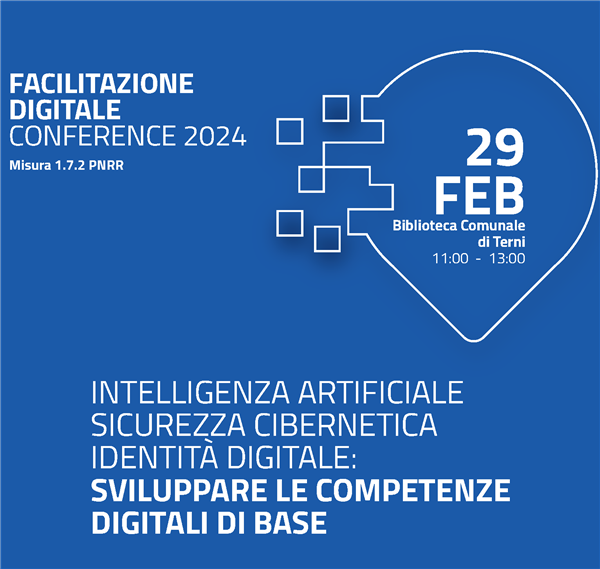 FACILITAZIONE DIGITALE
CONFERENCE 2024
Misura 1.7.2 PNRR

29
FEB
Biblioteca Comunale di Terni
11:00 - 13:00

INTELLIGENZA ARTIFICIALE
SICUREZZA CIBERNETICA
IDENTITÀ DIGITALE:
SVILUPPARE LE COMPETENZE DIGITALI DI BASE